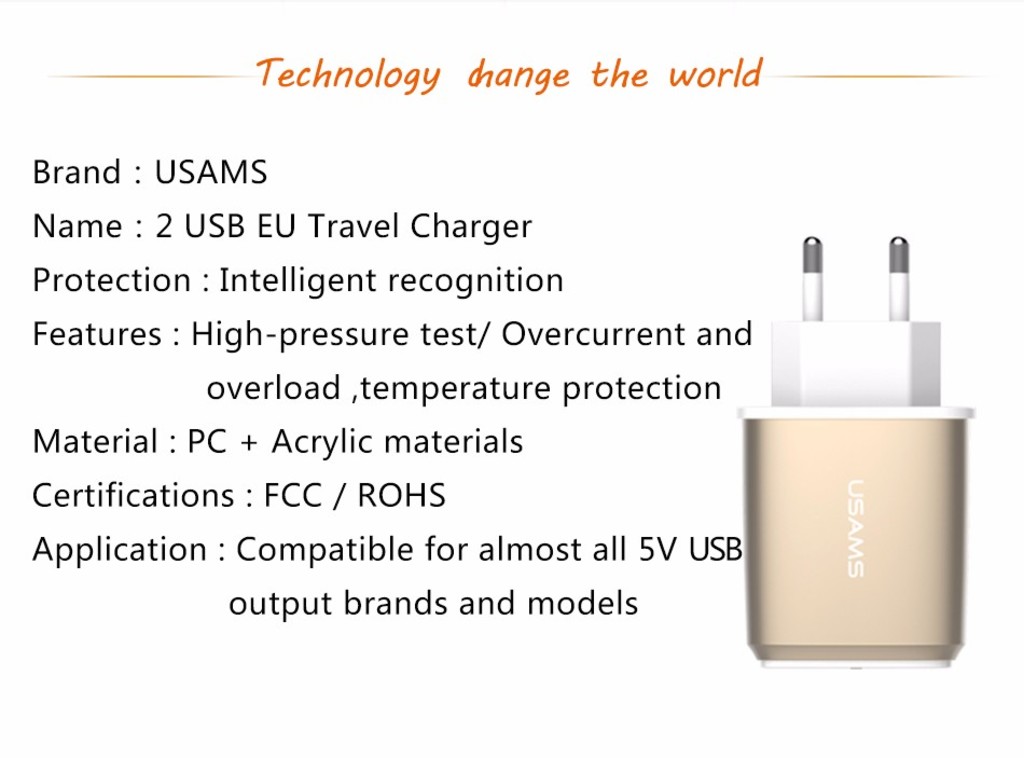 Technology change the world

Brand : USAMS
Name : 2 USB EU Travel Charger
Protection : Intelligent recognition
Features : High-pressure test/ Overcurrent and overload ,temperature protection
Material : PC + Acrylic materials
Certifications : FCC / ROHS
Application : Compatible for almost all 5V USB output brands and models

USAMS